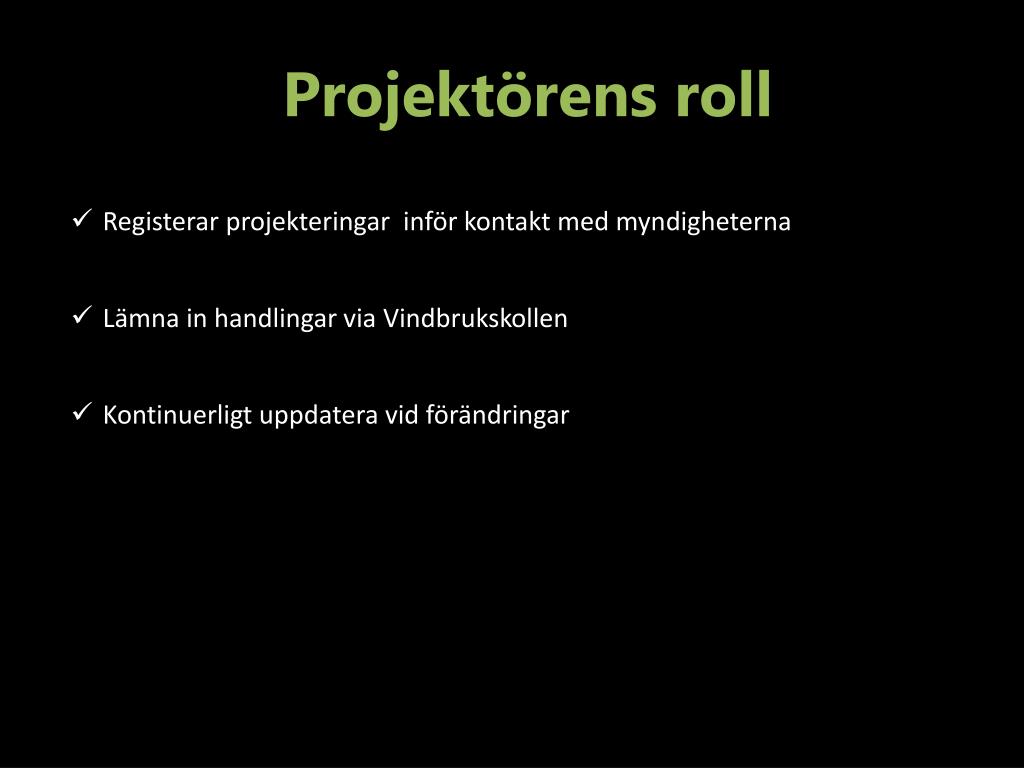 Projektörens roll

✓ Registerar projekteringar inför kontakt med myndigheterna

✓ Lämna in handlingar via Vindbrukskollen

✓ Kontinuerligt uppdatera vid förändringar